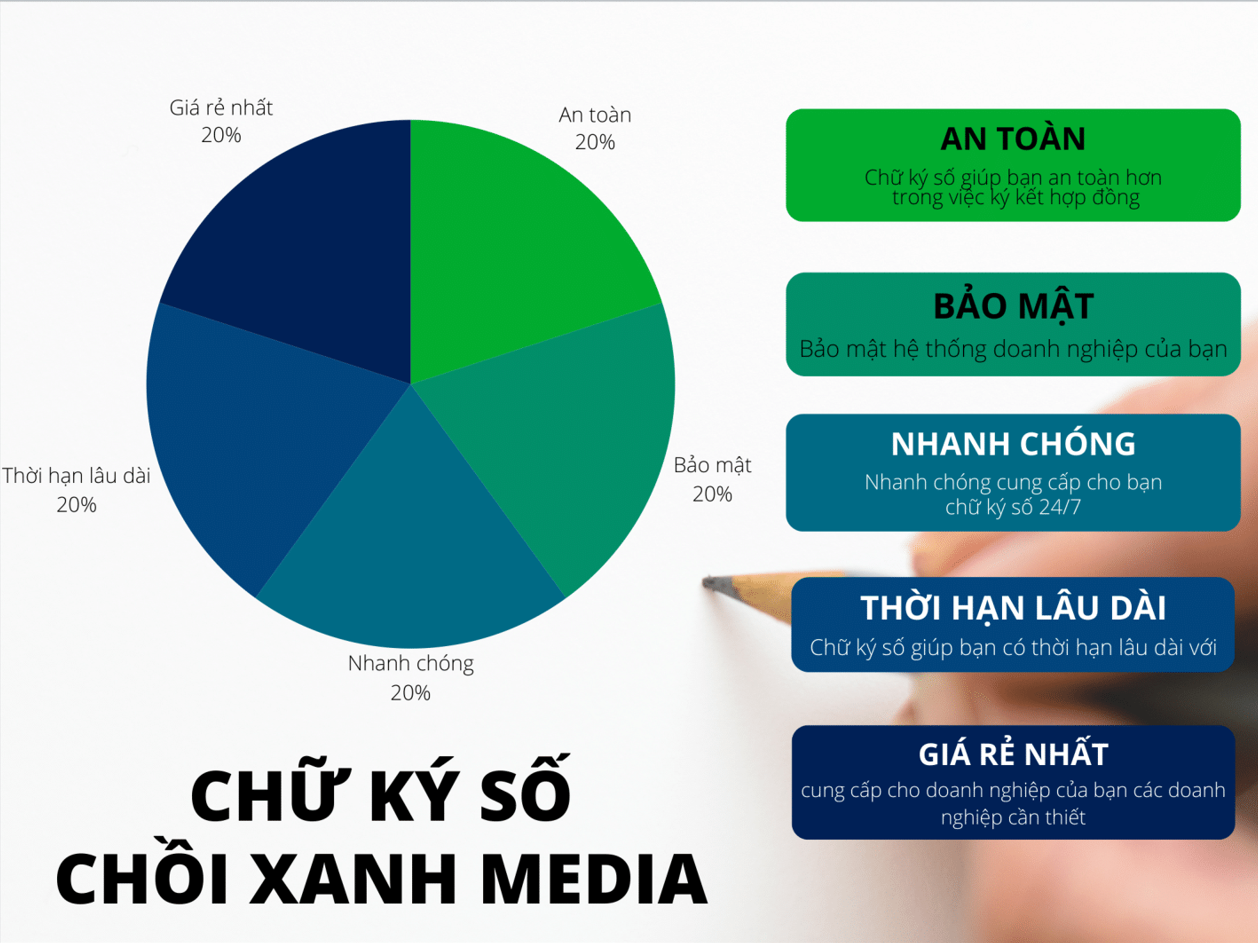 Giá rẻ nhất
20%

An toàn
20%

Bảo mật
20%

Nhanh chóng
20%

Thời hạn lâu dài
20%

AN TOÀN
Chữ ký số giúp bạn an toàn hơn trong việc ký kết hợp đồng

BẢO MẬT
Bảo mật hệ thống doanh nghiệp của bạn

NHANH CHÓNG
Nhanh chóng cung cấp cho bạn chữ ký số 24/7

THỜI HẠN LÂU DÀI
Chữ ký số giúp bạn có thời hạn lâu dài với

GIÁ RẺ NHẤT
cung cấp cho doanh nghiệp của bạn các doanh nghiệp cần thiết

CHỮ KÝ SỐ
CHỒI XANH MEDIA